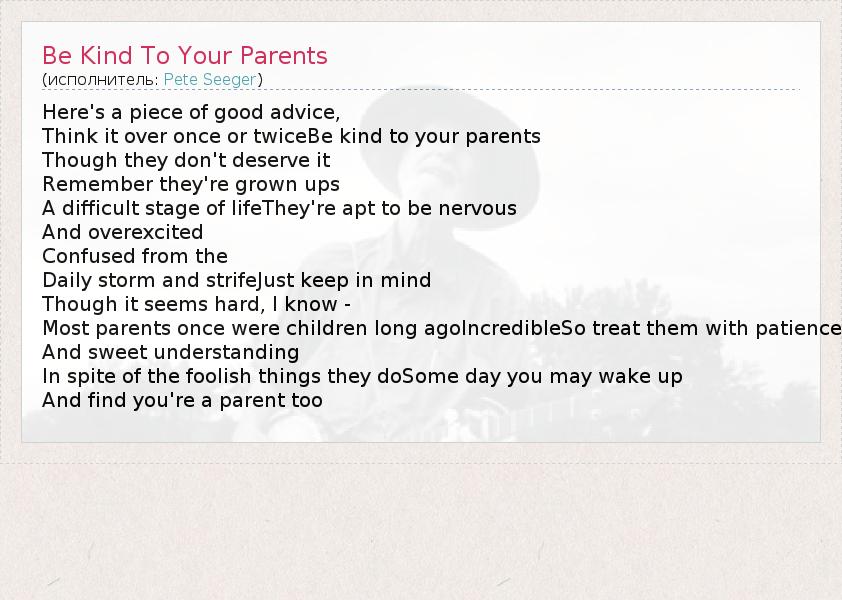 Be Kind To Your Parents
(исполнитель: Pete Seeger)

Here's a piece of good advice,
Think it over once or twiceBe kind to your parents
Though they don't deserve it
Remember they're grown ups
A difficult stage of lifeThey're apt to be nervous
And overexcited
Confused from the
Daily storm and strifeJust keep in mind
Though it seems hard, I know -
Most parents once were children long agoIncredibleSo treat them with patience
And sweet understanding
In spite of the foolish things they doSome day you may wake up
And find you're a parent too